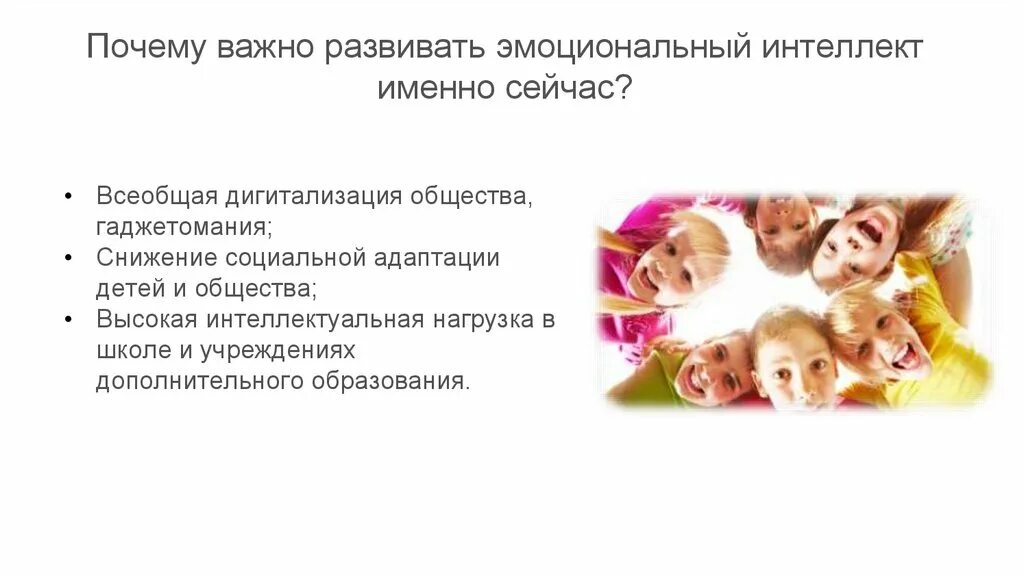 Почему важно развивать эмоциональный интеллект именно сейчас?

• Всеобщая дигитализация общества, гаджетомания;
• Снижение социальной адаптации детей и общества;
• Высокая интеллектуальная нагрузка в школе и учреждениях дополнительного образования.